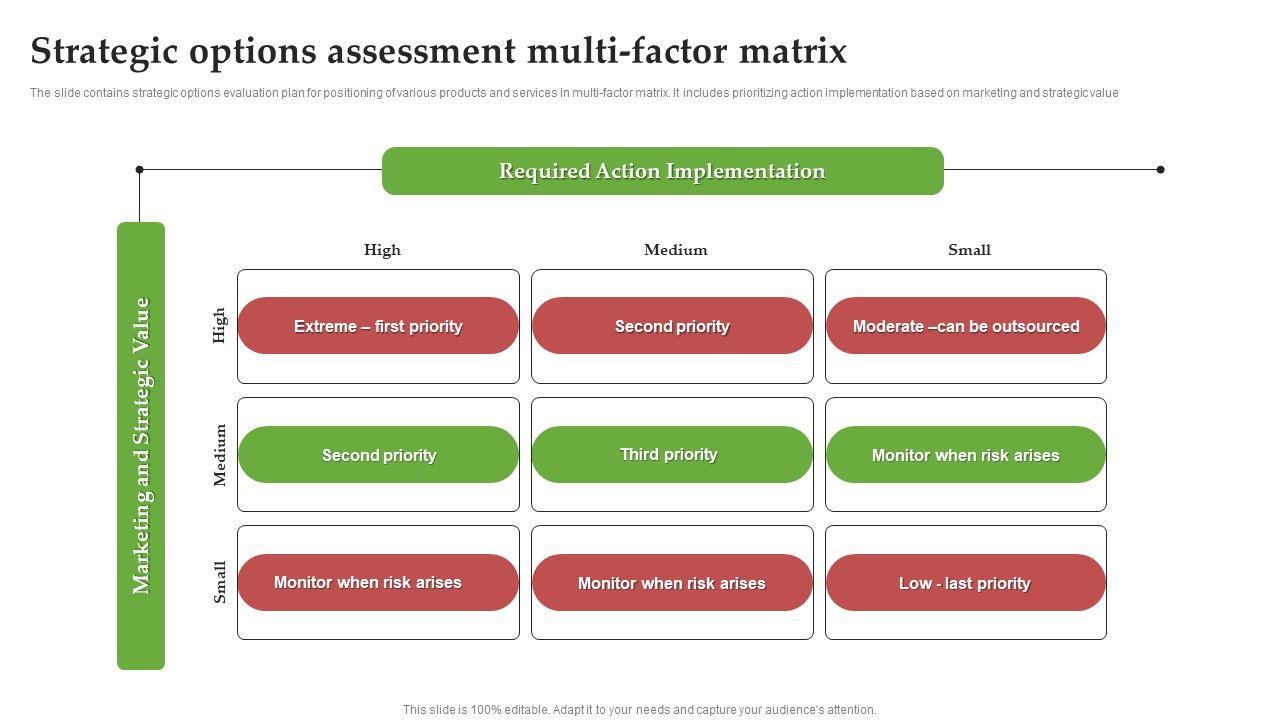 Strategic options assessment multi-factor matrix

The slide contains strategic options evaluation plan for positioning of various products and services in multi-factor matrix. It includes prioritizing action implementation based on marketing and strategic value

Required Action Implementation

Marketing and Strategic Value

|  | High | Medium | Small |
|---|---|---|---|
| High | Extreme – first priority | Second priority | Moderate –can be outsourced |
| Medium | Second priority | Third priority | Monitor when risk arises |
| Small | Monitor when risk arises | Monitor when risk arises | Low - last priority |

This slide is 100% editable. Adapt it to your needs and capture your audience's attention.